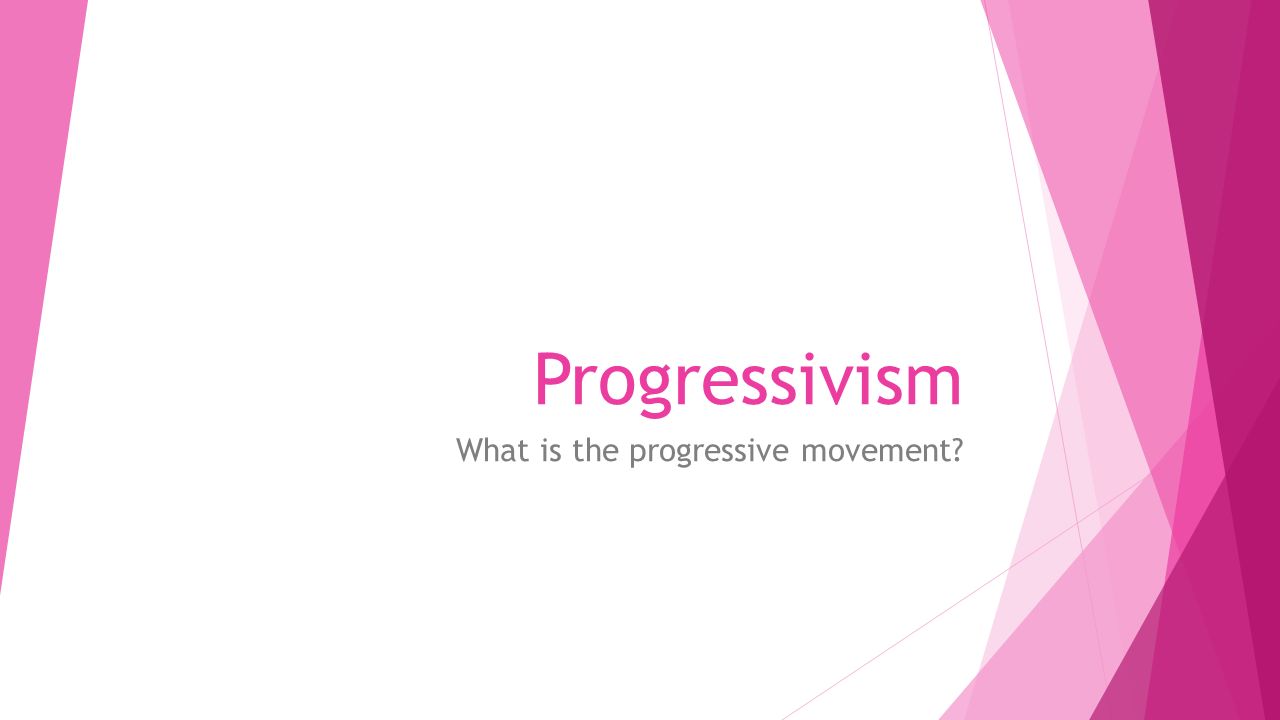 Progressivism

What is the progressive movement?